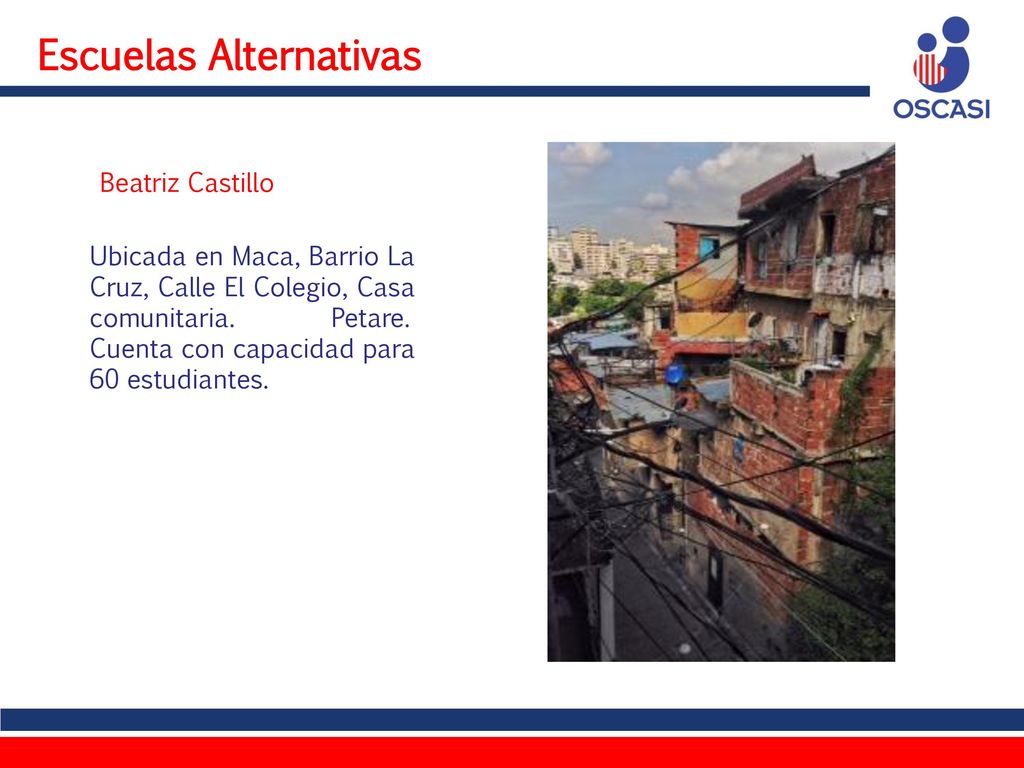 Escuelas Alternativas

OSCASI

Beatriz Castillo

Ubicada en Maca, Barrio La Cruz, Calle El Colegio, Casa comunitaria. Petare. Cuenta con capacidad para 60 estudiantes.